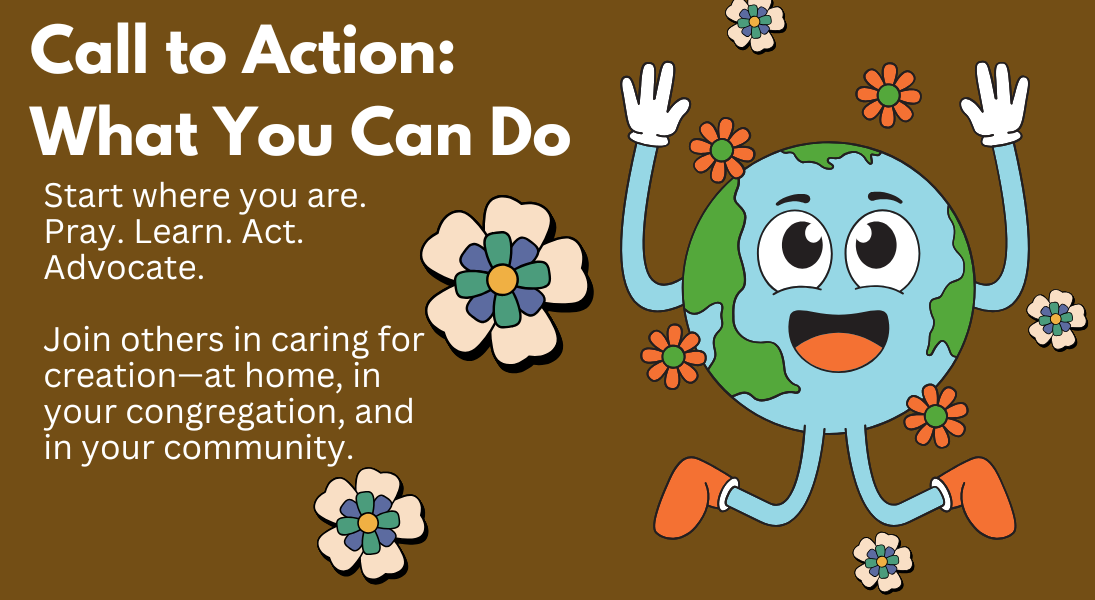 Call to Action:
What You Can Do

Start where you are. Pray. Learn. Act. Advocate.

Join others in caring for creation—at home, in your congregation, and in your community.